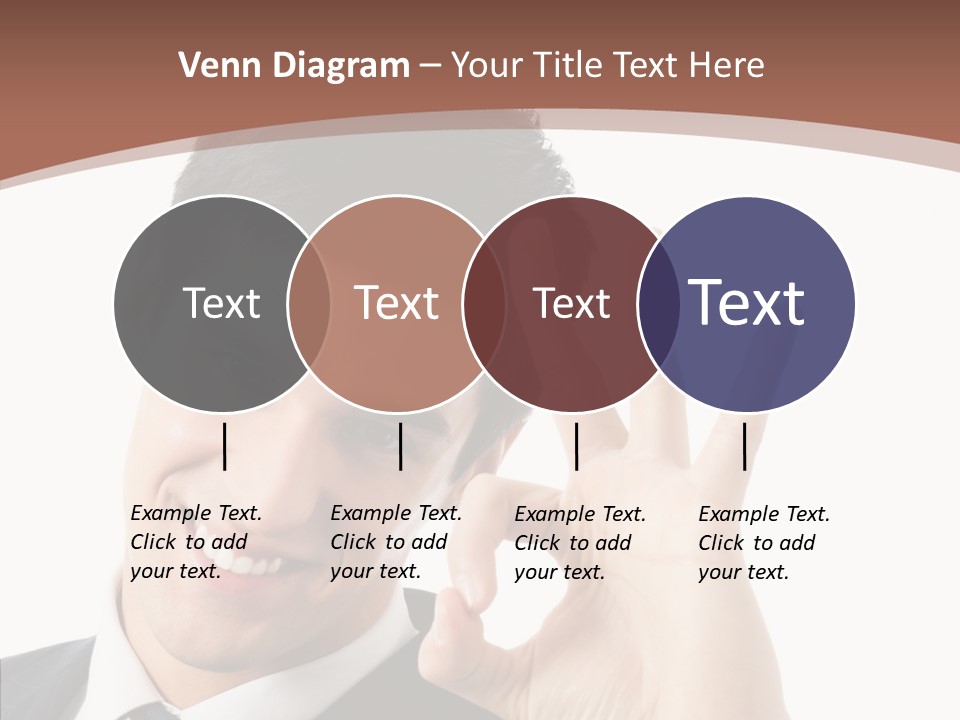 Venn Diagram – Your Title Text Here

Text

Text

Text

Text

Example Text. Click to add your text.

Example Text. Click to add your text.

Example Text. Click to add your text.

Example Text. Click to add your text.